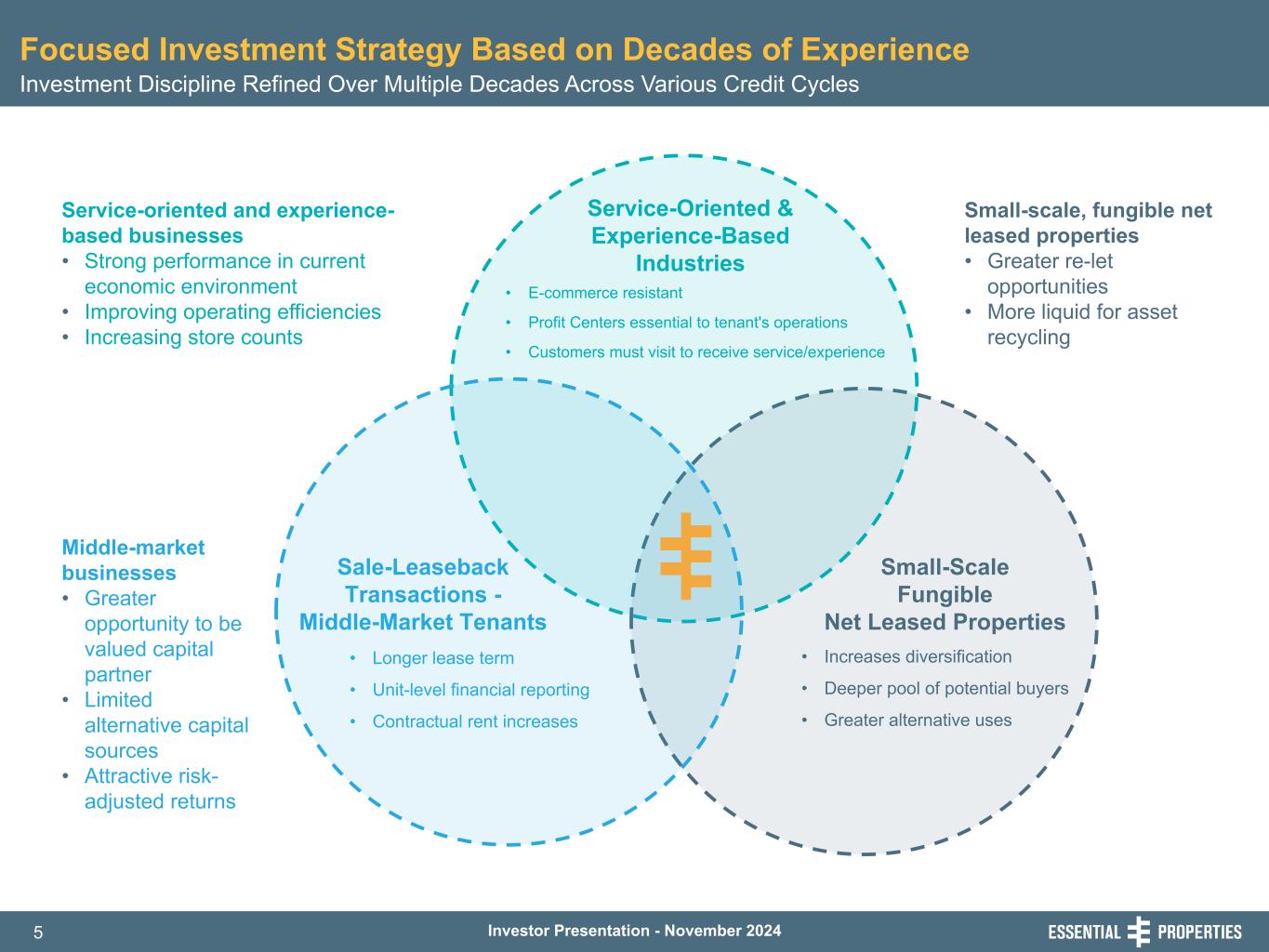 Focused Investment Strategy Based on Decades of Experience
Investment Discipline Refined Over Multiple Decades Across Various Credit Cycles

Service-oriented and experience-based businesses
• Strong performance in current economic environment
• Improving operating efficiencies
• Increasing store counts

Service-Oriented & Experience-Based Industries
• E-commerce resistant
• Profit Centers essential to tenant's operations
• Customers must visit to receive service/experience

Small-scale, fungible net leased properties
• Greater re-let opportunities
• More liquid for asset recycling

Middle-market businesses
• Greater opportunity to be valued capital partner
• Limited alternative capital sources
• Attractive risk-adjusted returns

Sale-Leaseback Transactions - Middle-Market Tenants
• Longer lease term
• Unit-level financial reporting
• Contractual rent increases

Small-Scale Fungible Net Leased Properties
• Increases diversification
• Deeper pool of potential buyers
• Greater alternative uses

5
Investor Presentation - November 2024
ESSENTIAL PROPERTIES